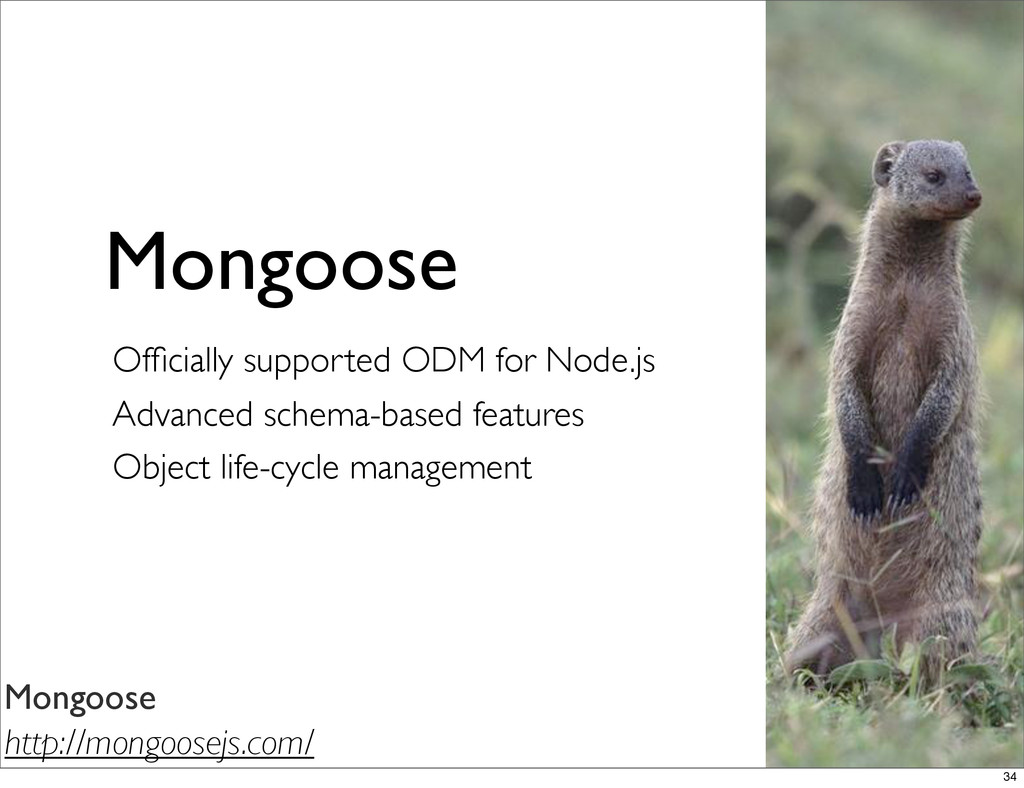 Mongoose

Officially supported ODM for Node.js

Advanced schema-based features

Object life-cycle management

Mongoose
http://mongoosejs.com/

34